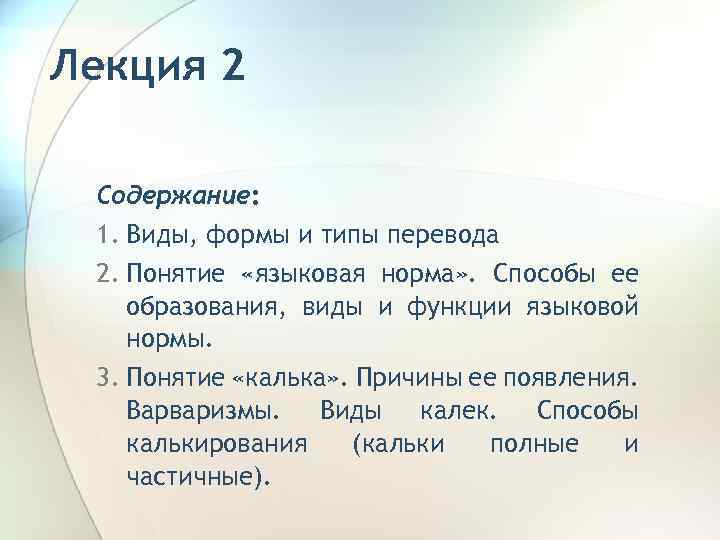 Лекция 2

Содержание:

1. Виды, формы и типы перевода
2. Понятие «языковая норма». Способы ее образования, виды и функции языковой нормы.
3. Понятие «калька». Причины ее появления. Варваризмы. Виды калек. Способы калькирования (кальки полные и частичные).